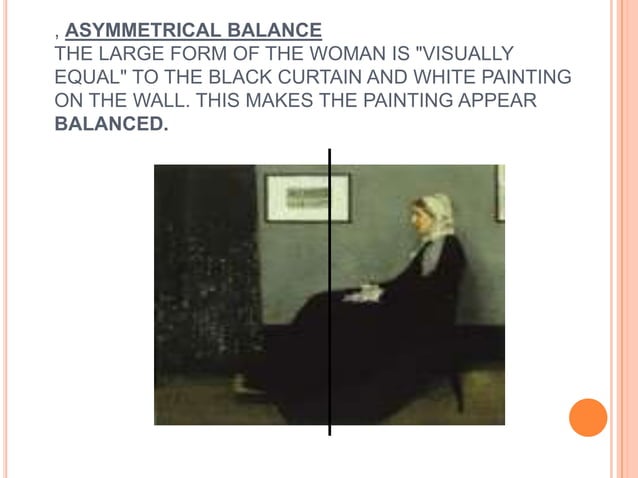 , ASYMMETRICAL BALANCE
THE LARGE FORM OF THE WOMAN IS "VISUALLY EQUAL" TO THE BLACK CURTAIN AND WHITE PAINTING ON THE WALL. THIS MAKES THE PAINTING APPEAR BALANCED.